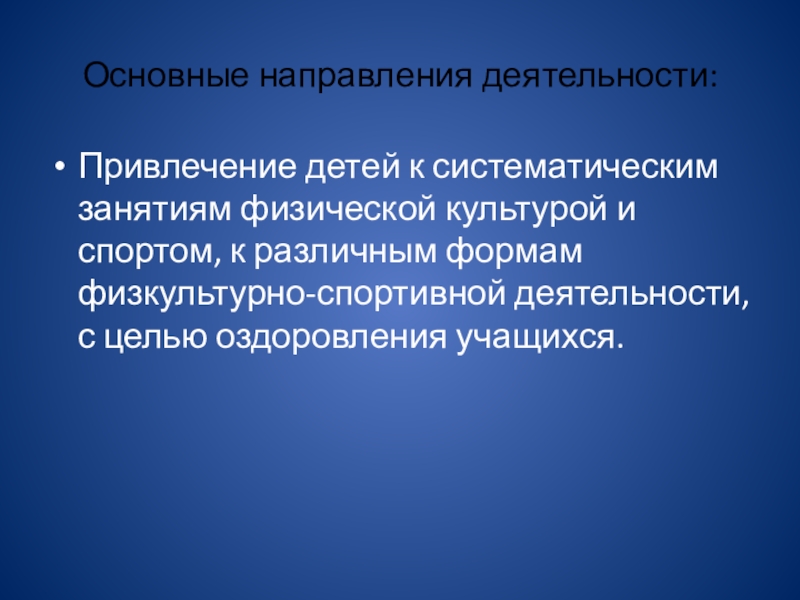 Основные направления деятельности:

• Привлечение детей к систематическим занятиям физической культурой и спортом, к различным формам физкультурно-спортивной деятельности, с целью оздоровления учащихся.